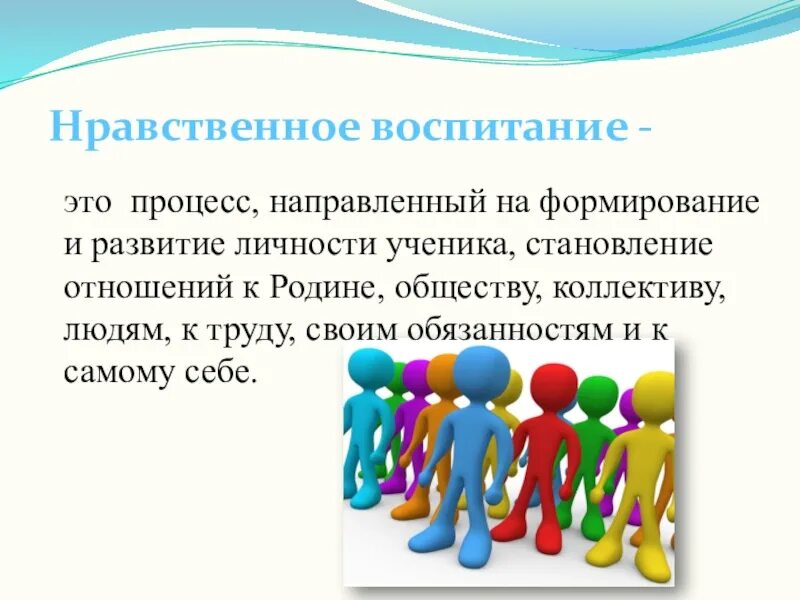 Нравственное воспитание -

это процесс, направленный на формирование и развитие личности ученика, становление отношений к Родине, обществу, коллективу, людям, к труду, своим обязанностям и к самому себе.